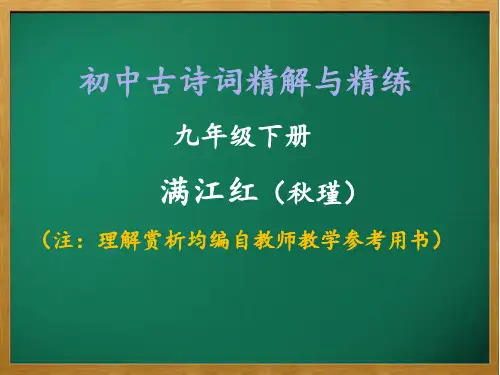 初中古诗词精解与精练

九年级下册

满江红（秋瑾）

（注：理解赏析均编自教师教学参考用书）